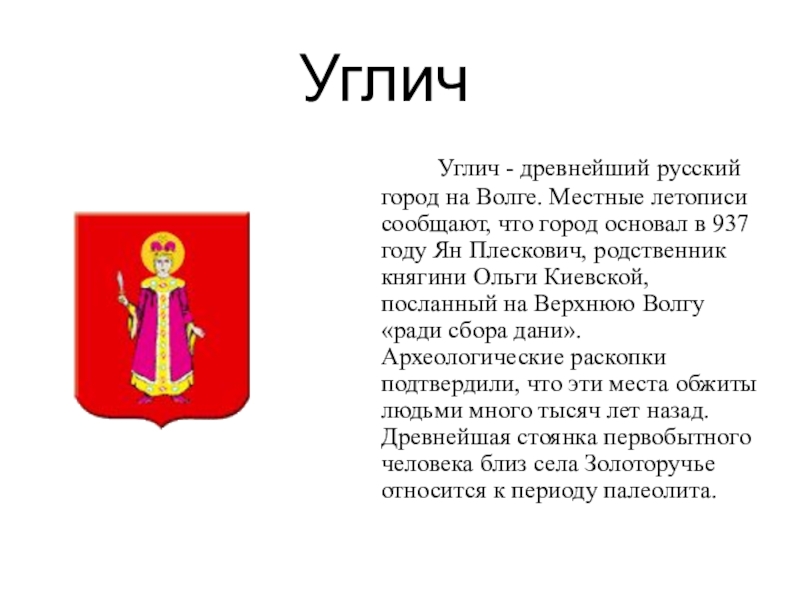 Углич

Углич - древнейший русский город на Волге. Местные летописи сообщают, что город основал в 937 году Ян Плескович, родственник княгини Ольги Киевской, посланный на Верхнюю Волгу «ради сбора дани». Археологические раскопки подтвердили, что эти места обжиты людьми много тысяч лет назад. Древнейшая стоянка первобытного человека близ села Золоторучье относится к периоду палеолита.